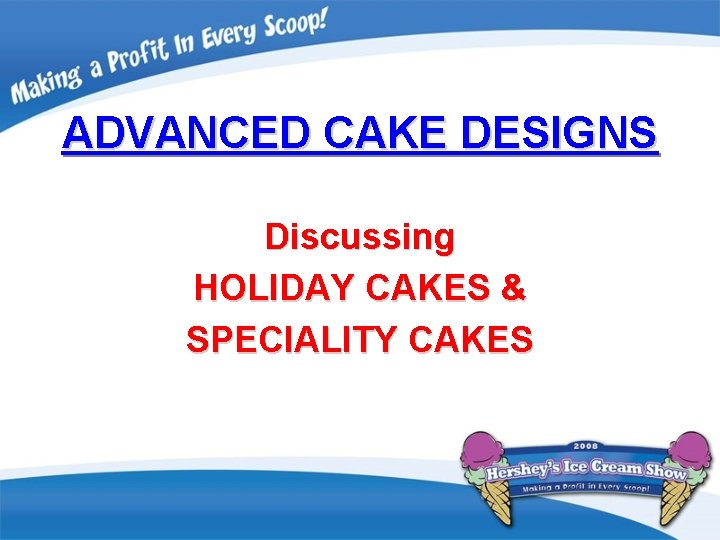 Making a Profit In Every Scoop!

ADVANCED CAKE DESIGNS

Discussing
HOLIDAY CAKES &
SPECIALITY CAKES

2008
Hershey's Ice Cream Show
Making a Profit in Every Scoop!